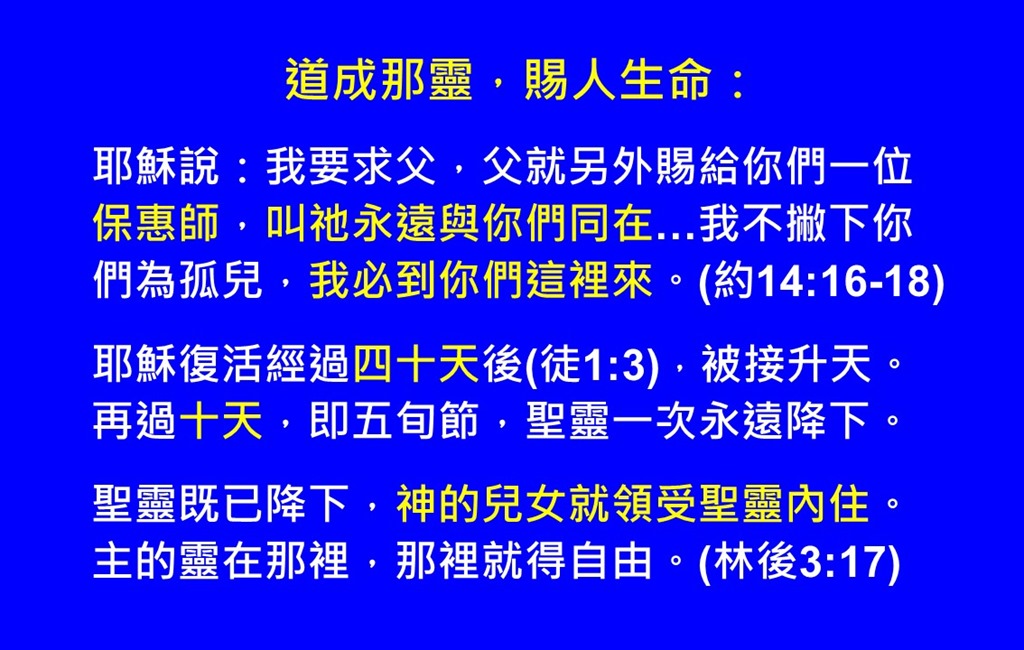 道成那靈，賜人生命：

耶穌說：我要求父，父就另外賜給你們一位保惠師，叫祂永遠與你們同在…我不撇下你們為孤兒，我必到你們這裡來。(約14:16-18)

耶穌復活經過四十天後(徒1:3)，被接升天。再過十天，即五旬節，聖靈一次永遠降下。

聖靈既已降下，神的兒女就領受聖靈內住。主的靈在那裡，那裡就得自由。(林後3:17)